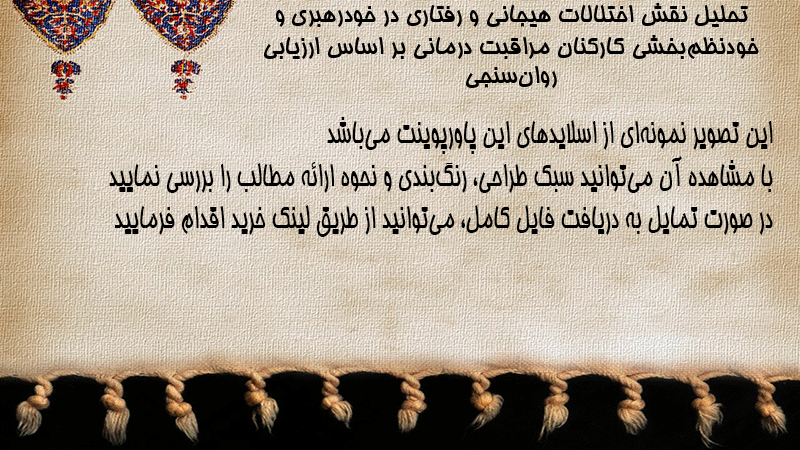 تحلیل نقش اختلالات هیجانی و رفتاری در خودرهبری و خودنظم‌بخشی کارکنان مراقبت درمانی بر اساس ارزیابی روان‌سنجی

این تصویر نمونه‌ای از اسلایدهای این پاورپوینت می‌باشد
با مشاهده آن می‌توانید سبک طراحی، رنگ‌بندی و نحوه ارائه مطالب را بررسی نمایید
در صورت تمایل به دریافت فایل کامل، می‌توانید از طریق لینک خرید اقدام فرمایید